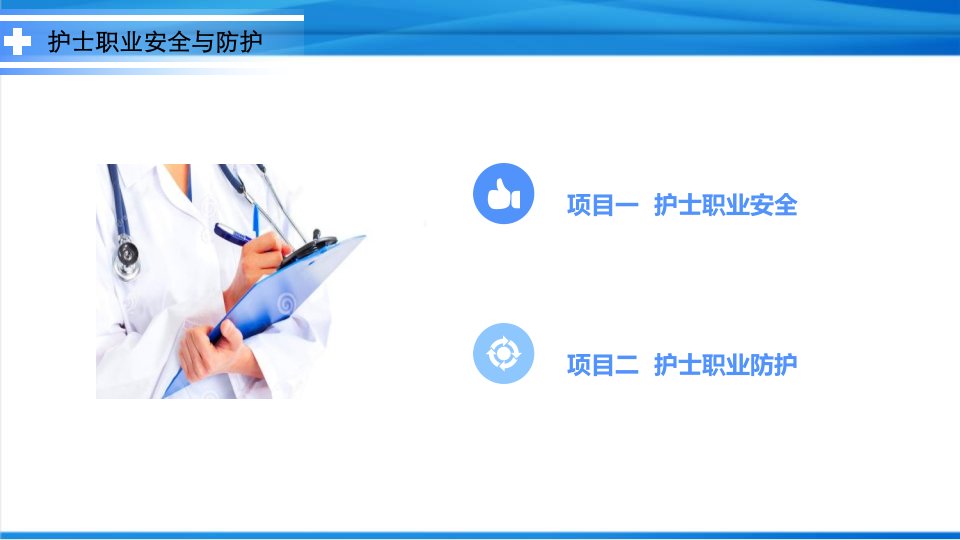 护士职业安全与防护

项目一 护士职业安全

项目二 护士职业防护